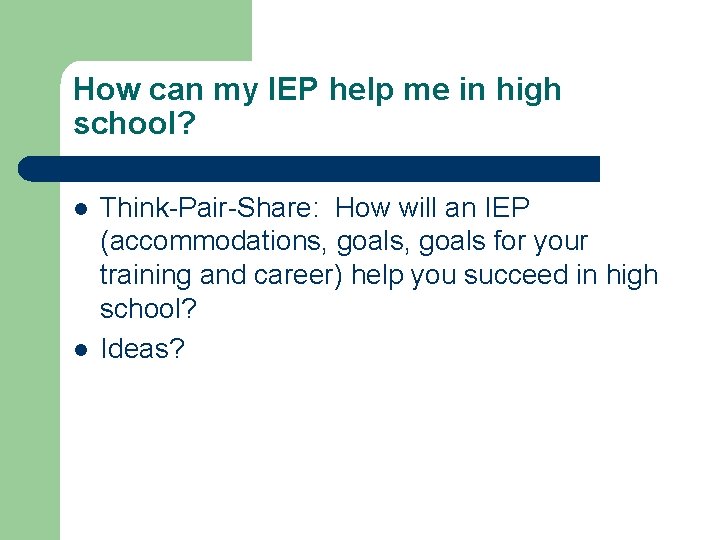 How can my IEP help me in high school?

- Think-Pair-Share: How will an IEP (accommodations, goals, goals for your training and career) help you succeed in high school?
- Ideas?